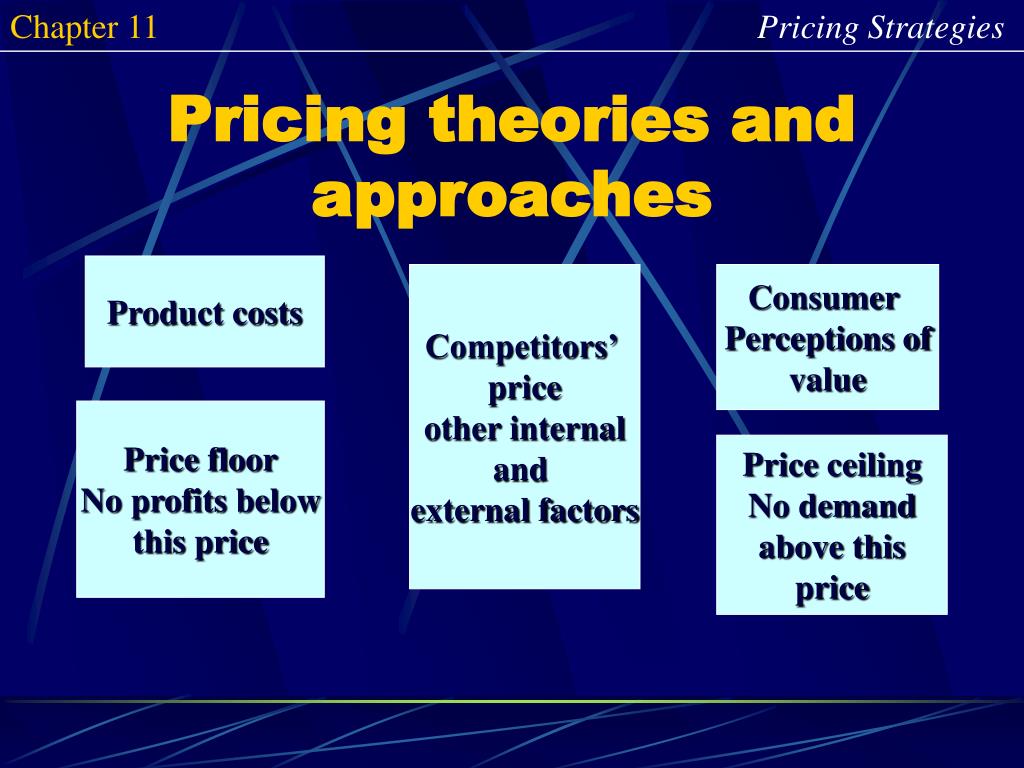 Chapter 11

Pricing Strategies

Pricing theories and approaches

Product costs

Price floor
No profits below this price

Competitors' price
other internal and
external factors

Consumer Perceptions of value

Price ceiling
No demand above this price